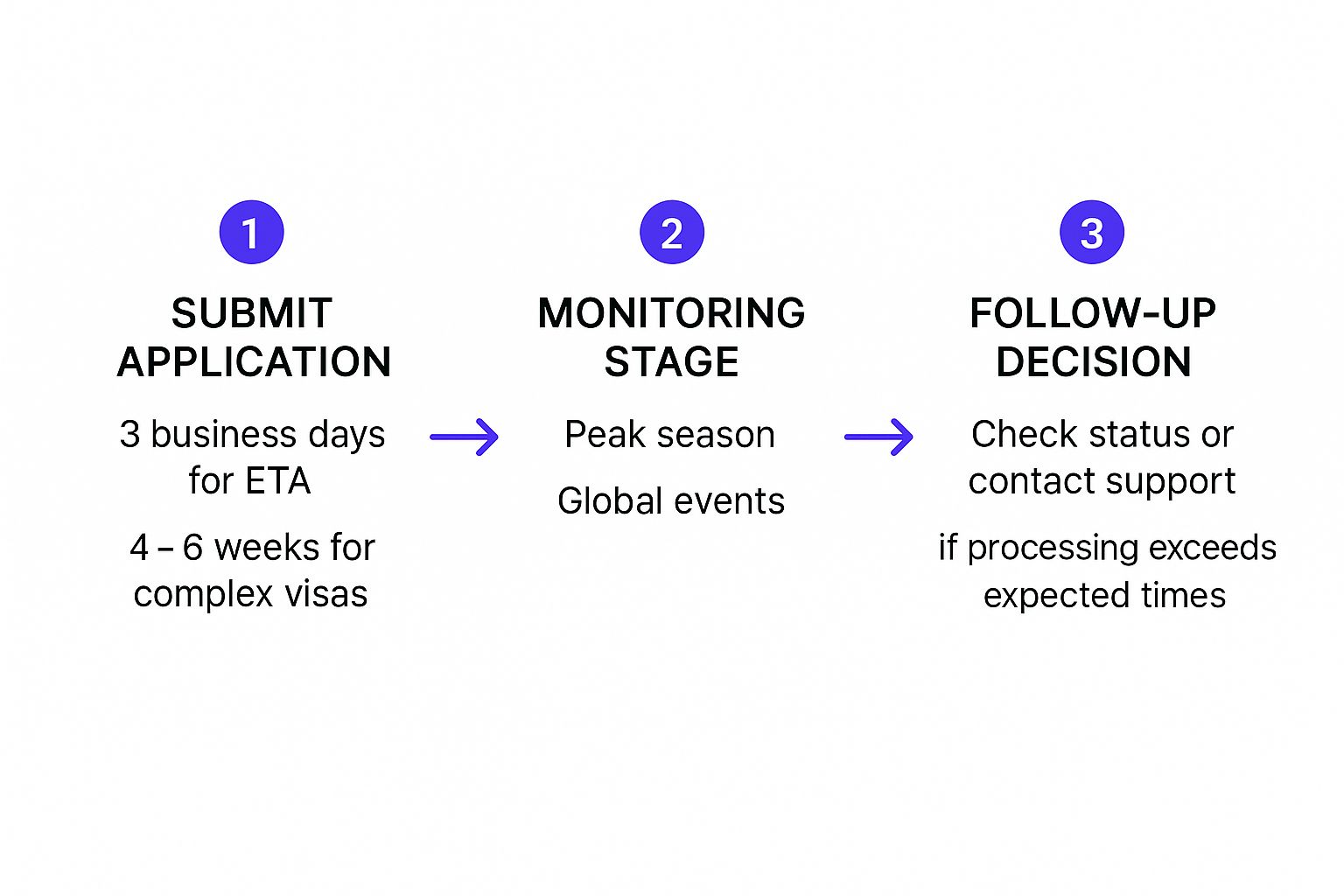 1

SUBMIT APPLICATION

3 business days for ETA

4 – 6 weeks for complex visas

2

MONITORING STAGE

Peak season

Global events

3

FOLLOW-UP DECISION

Check status or contact support

if processing exceeds expected times